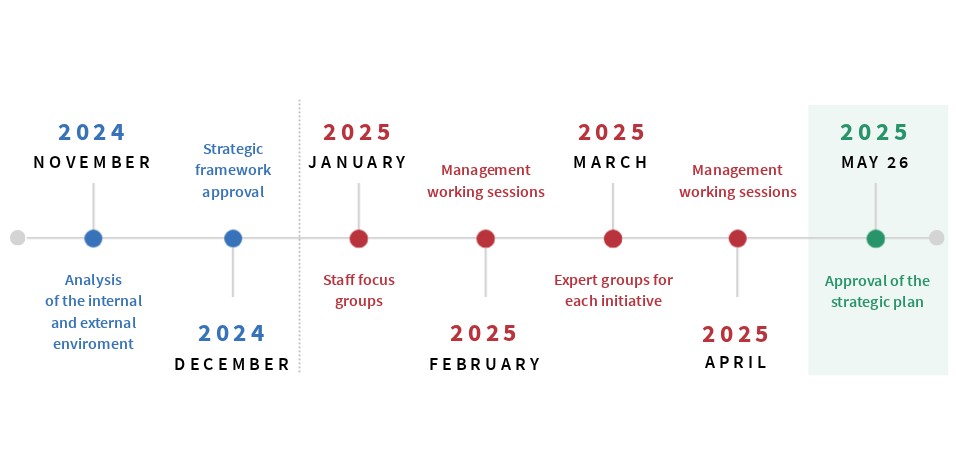 2024
NOVEMBER

Analysis of the internal and external enviroment

Strategic framework approval

2024
DECEMBER

2025
JANUARY

Staff focus groups

Management working sessions

2025
FEBRUARY

2025
MARCH

Expert groups for each initiative

Management working sessions

2025
APRIL

2025
MAY 26

Approval of the strategic plan